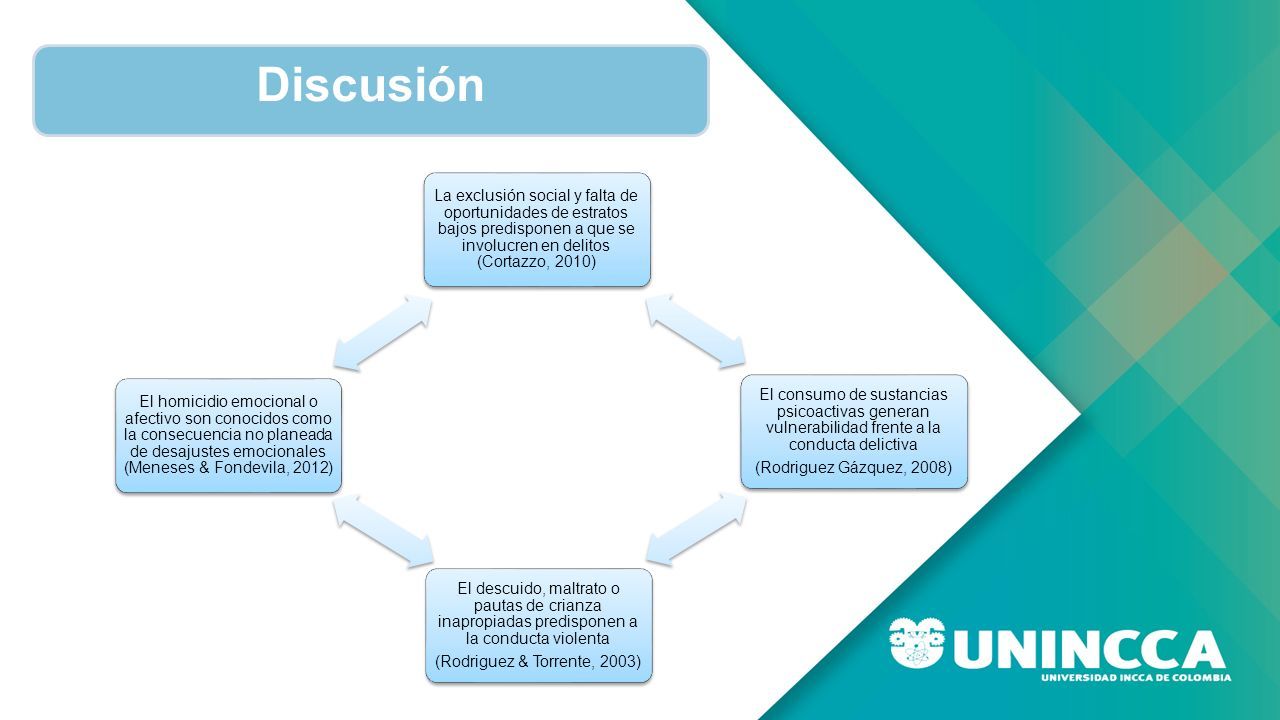 Discusión

La exclusión social y falta de oportunidades de estratos bajos predisponen a que se involucren en delitos (Cortazzo, 2010)

El consumo de sustancias psicoactivas generan vulnerabilidad frente a la conducta delictiva

(Rodriguez Gázquez, 2008)

El descuido, maltrato o pautas de crianza inapropiadas predisponen a la conducta violenta

(Rodriguez & Torrente, 2003)

El homicidio emocional o afectivo son conocidos como la consecuencia no planeada de desajustes emocionales (Meneses & Fondevila, 2012)

UNINCCA
UNIVERSIDAD INCCA DE COLOMBIA